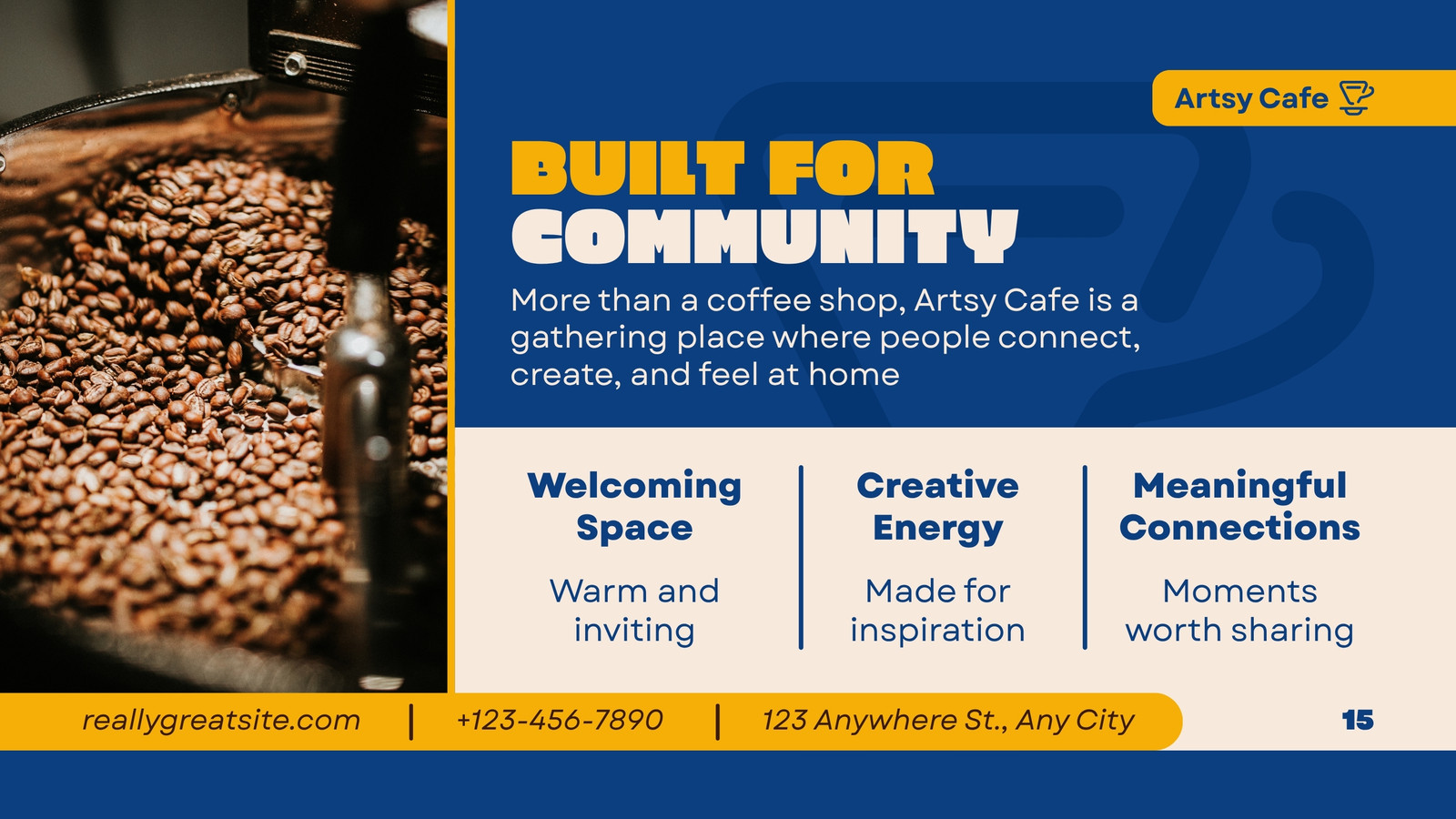 Artsy Cafe

BUILT FOR COMMUNITY

More than a coffee shop, Artsy Cafe is a gathering place where people connect, create, and feel at home

Welcoming Space

Warm and inviting

Creative Energy

Made for inspiration

Meaningful Connections

Moments worth sharing

reallygreatsite.com | +123-456-7890 | 123 Anywhere St., Any City

15